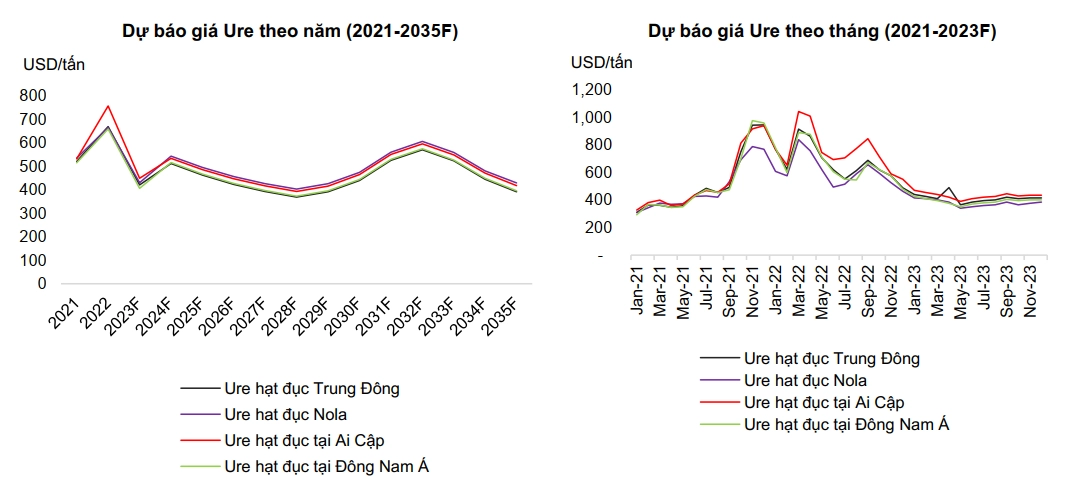 Dự báo giá Ure theo năm (2021-2035F)

USD/tấn

800
700
600
500
400
300
200
100
0

2021
2022
2023F
2024F
2025F
2026F
2027F
2028F
2029F
2030F
2031F
2032F
2033F
2034F
2035F

Ure hạt đục Trung Đông
Ure hat đục Nola
Ure hạt đục tại Ai Cập
Ure hạt đục tại Đông Nam Á

Dự báo giá Ure theo tháng (2021-2023F)

USD/tấn

1,200
1,000
800
600
400
200
-

Jan-21
Mar-21
May-21
Jul-21
Sep-21
Nov-21
Jan-22
Mar-22
May-22
Jul-22
Sep-22
Nov-22
Jan-23
Mar-23
May-23
Jul-23
Sep-23
Nov-23

Ure hạt đục Trung Đông
Ure hạt đục Nola
Ure hạt đục tại Ai Cập
Ure hạt đục tại Đông Nam Á